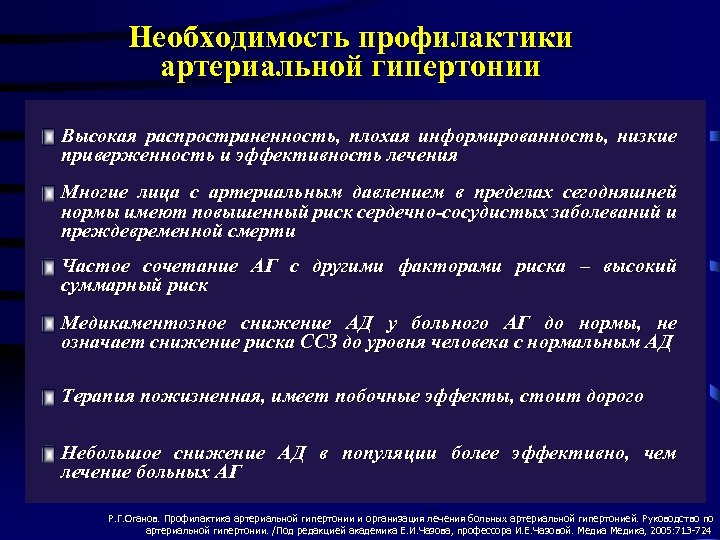 Необходимость профилактики артериальной гипертонии

Высокая распространенность, плохая информированность, низкие приверженность и эффективность лечения

Многие лица с артериальным давлением в пределах сегодняшней нормы имеют повышенный риск сердечно-сосудистых заболеваний и преждевременной смерти

Частое сочетание АГ с другими факторами риска – высокий суммарный риск

Медикаментозное снижение АД у больного АГ до нормы, не означает снижение риска ССЗ до уровня человека с нормальным АД

Терапия пожизненная, имеет побочные эффекты, стоит дорого

Небольшое снижение АД в популяции более эффективно, чем лечение больных АГ

Р.Г.Оганов. Профилактика артериальной гипертонии и организация лечения больных артериальной гипертонией. Руководство по артериальной гипертонии. /Под редакцией академика Е.И.Чазова, профессора И.Е.Чазовой. Медиа Медика, 2005:713-724